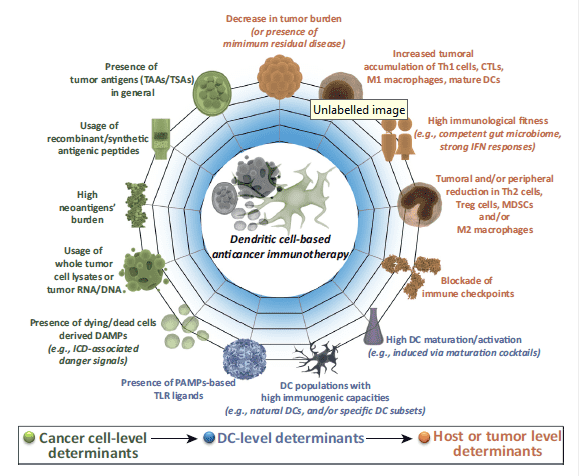 Decrease in tumor burden
(or presence of mimimum residual disease)

Increased tumoral accumulation of Th1 cells, CTLs, M1 macrophages, mature DCs

Unlabelled image

High immunological fitness
(e.g., competent gut microbiome, strong IFN responses)

Tumoral and/or peripheral reduction in Th2 cells, Treg cells, MDSCs and/or M2 macrophages

Blockade of immune checkpoints

High DC maturation/activation
(e.g., induced via maturation cocktails)

DC populations with high immunogenic capacities
(e.g., natural DCs, and/or specific DC subsets)

Presence of PAMPs-based TLR ligands

Presence of dying/dead cells derived DAMPs
(e.g., ICD-associated danger signals)

Usage of whole tumor cell lysates or tumor RNA/DNA

High neoantigens' burden

Usage of recombinant/synthetic antigenic peptides

Presence of tumor antigens (TAAs/TSAs) in general

Dendritic cell-based anticancer immunotherapy

Cancer cell-level determinants → DC-level determinants → Host or tumor level determinants